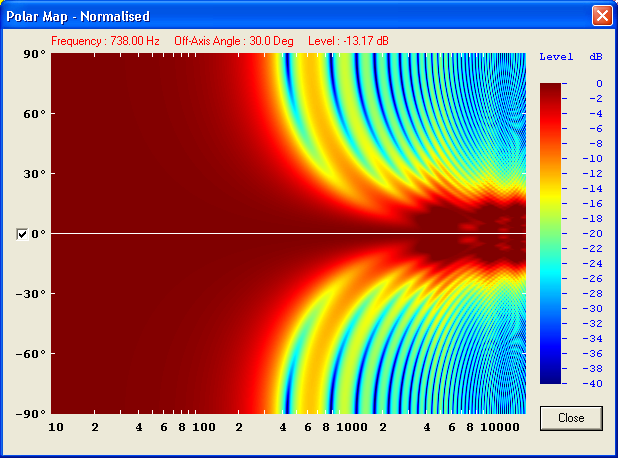 Polar Map - Normalised

Frequency : 738.00 Hz Off-Axis Angle : 30.0 Deg Level : -13.17 dB

90°
60°
30°
0°
-30°
-60°
-90°

10 2 4 6 8 100 2 4 6 8 1000 2 4 6 8 10000

Level dB
0
-2
-4
-6
-8
-10
-12
-14
-16
-18
-20
-22
-24
-26
-28
-30
-32
-34
-36
-38
-40

Close